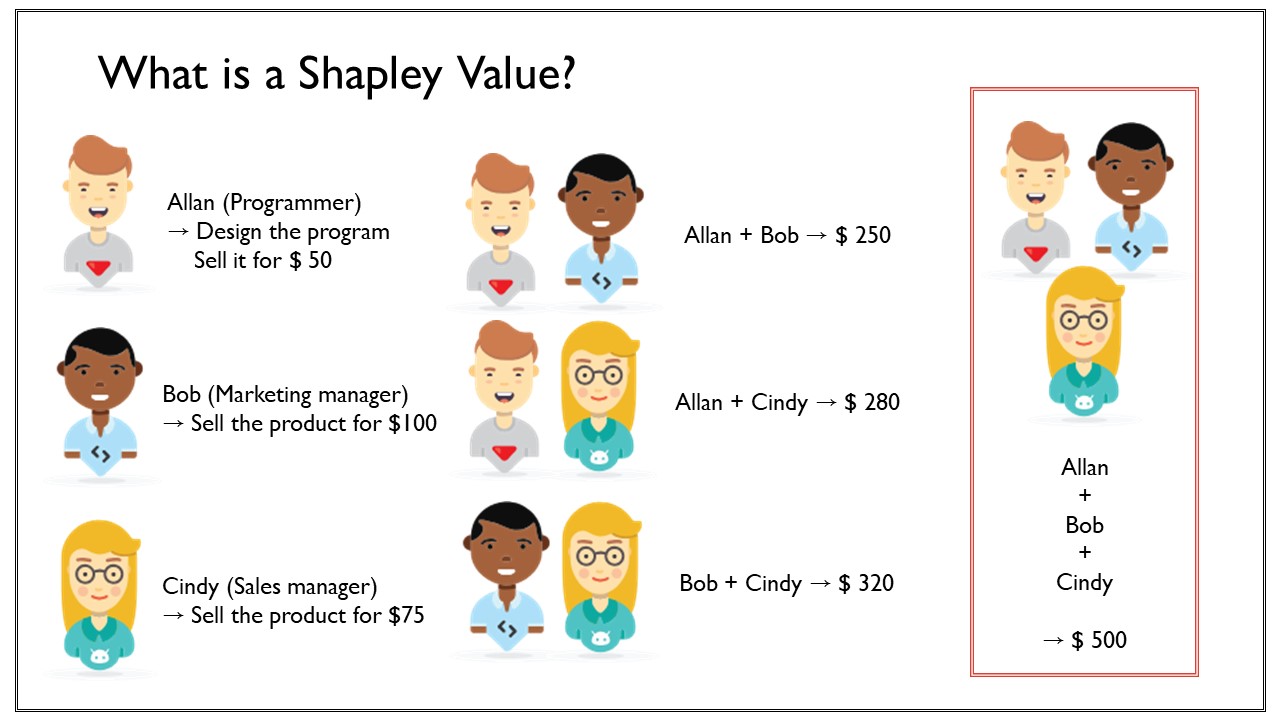 What is a Shapley Value?

Allan (Programmer)
→ Design the program
Sell it for \$ 50

Bob (Marketing manager)
→ Sell the product for \$100

Cindy (Sales manager)
→ Sell the product for \$75

Allan + Bob → \$ 250

Allan + Cindy → \$ 280

Bob + Cindy → \$ 320

Allan
+
Bob
+
Cindy

→ \$ 500